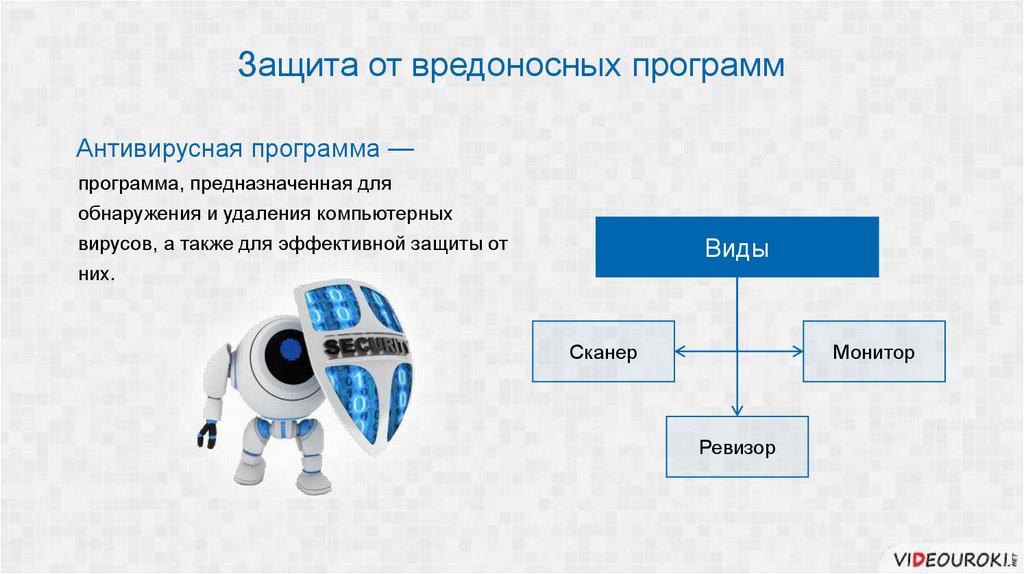 Защита от вредоносных программ

Антивирусная программа —

программа, предназначенная для обнаружения и удаления компьютерных вирусов, а также для эффективной защиты от них.

SECURITY

Виды

Сканер

Монитор

Ревизор

VIDEOUROKI.NET